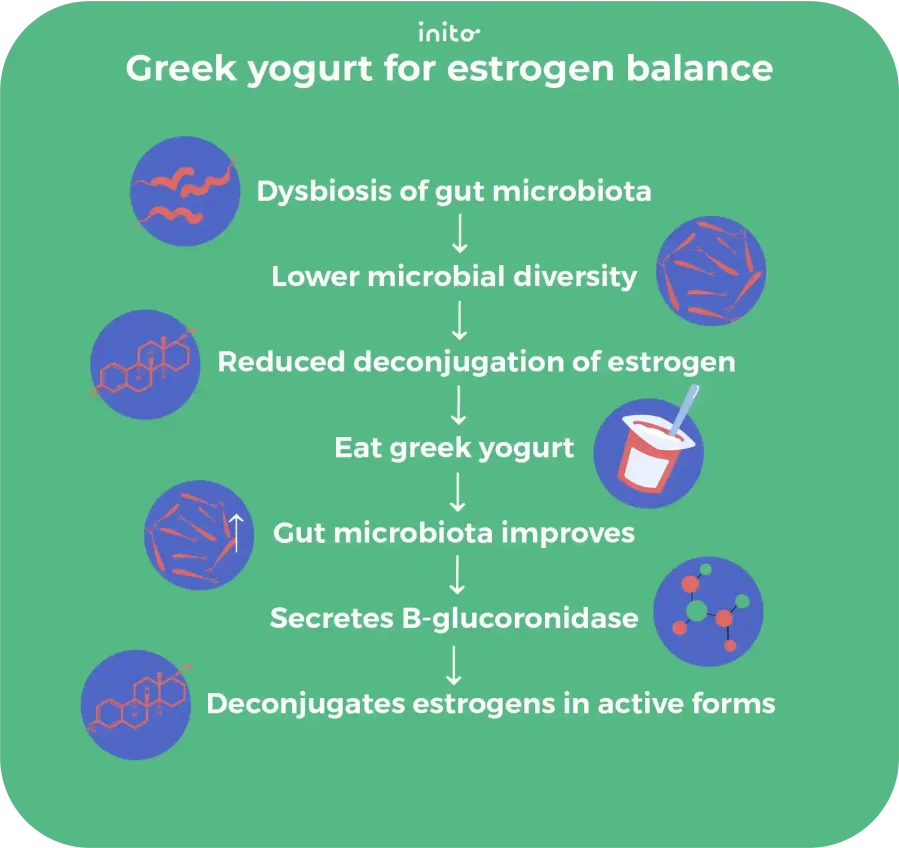 inito
Greek yogurt for estrogen balance

Dysbiosis of gut microbiota
↓
Lower microbial diversity
↓
Reduced deconjugation of estrogen
↓
Eat greek yogurt
↓
↑ Gut microbiota improves
↓
Secretes B-glucoronidase
↓
Deconjugates estrogens in active forms